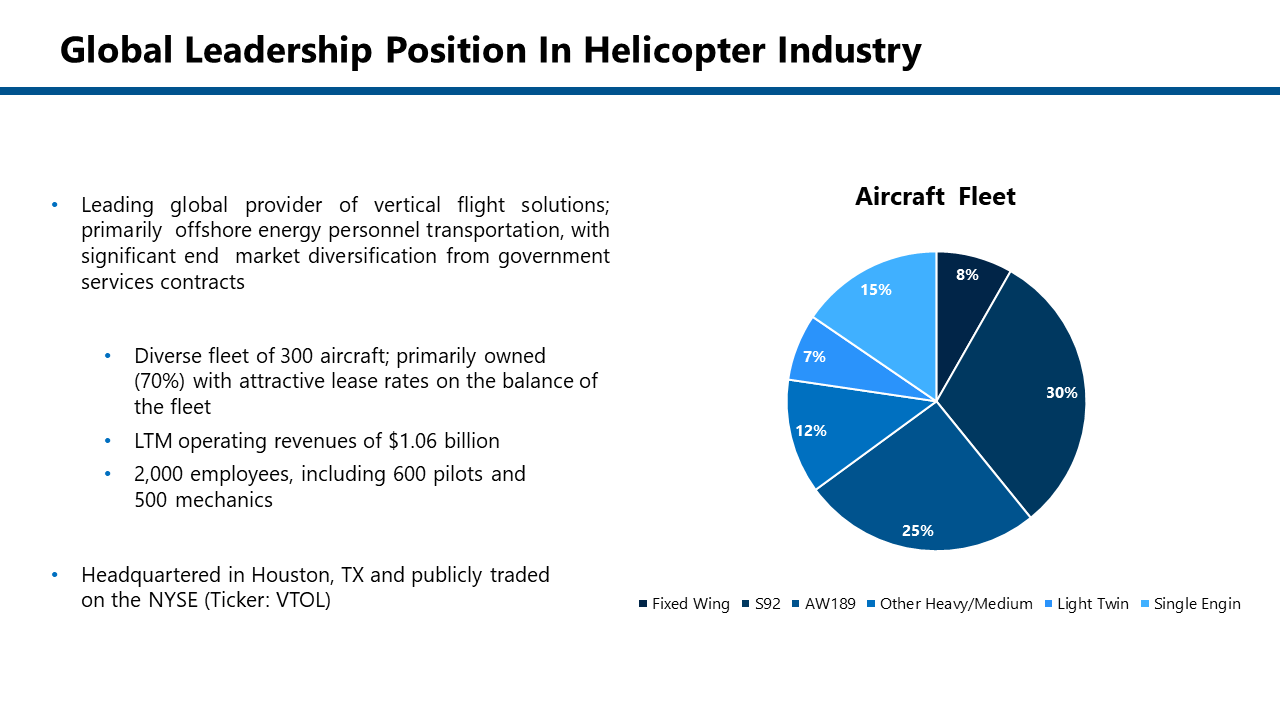 Global Leadership Position In Helicopter Industry

• Leading global provider of vertical flight solutions; primarily offshore energy personnel transportation, with significant end market diversification from government services contracts

• Diverse fleet of 300 aircraft; primarily owned (70%) with attractive lease rates on the balance of the fleet
• LTM operating revenues of $1.06 billion
• 2,000 employees, including 600 pilots and 500 mechanics

• Headquartered in Houston, TX and publicly traded on the NYSE (Ticker: VTOL)

Aircraft Fleet

8%
30%
25%
12%
7%
15%

Fixed Wing  S92  AW189  Other Heavy/Medium  Light Twin  Single Engin